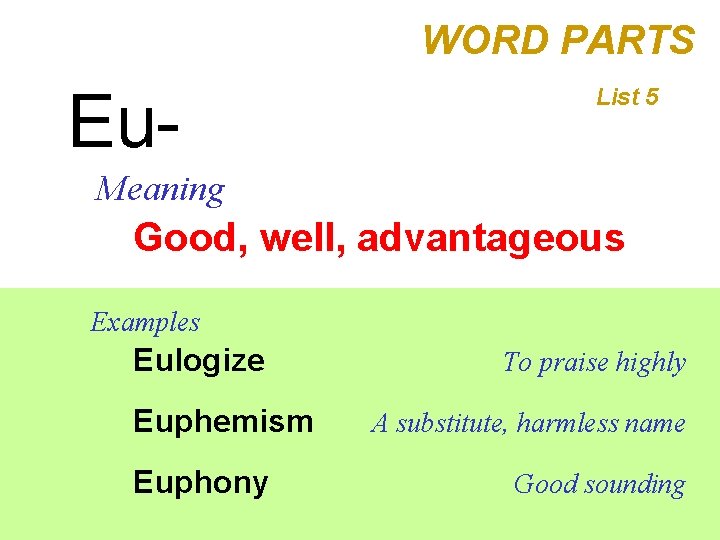 WORD PARTS

List 5

Eu-

Meaning

Good, well, advantageous

Examples

Eulogize To praise highly

Euphemism A substitute, harmless name

Euphony Good sounding